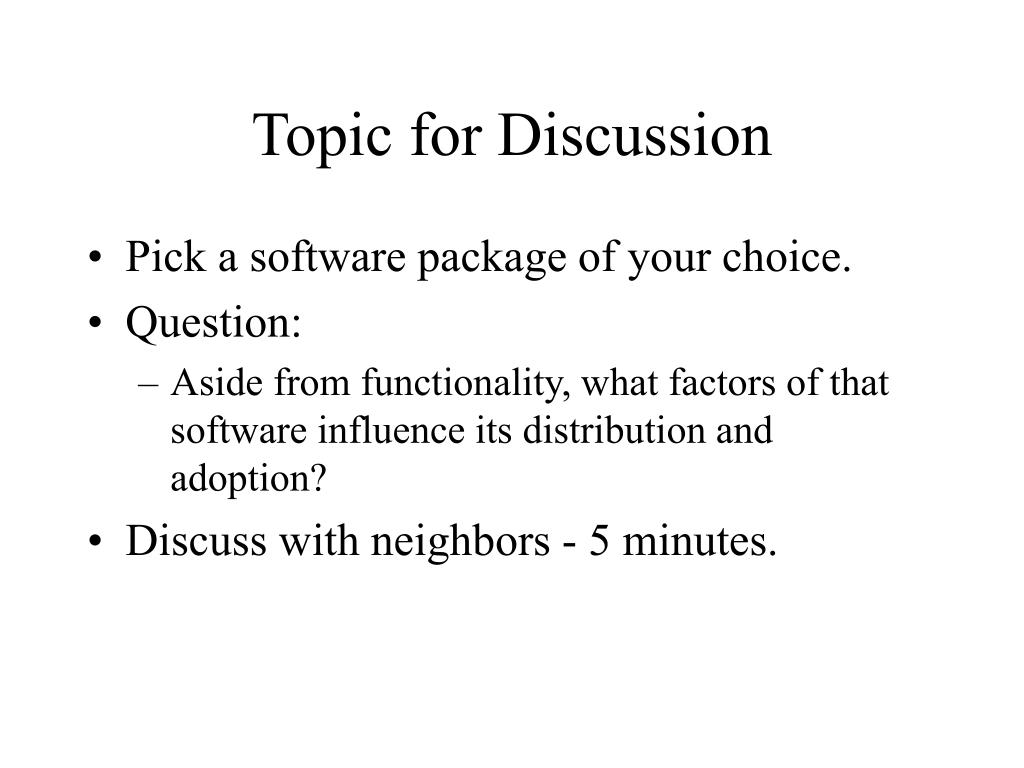 Topic for Discussion

• Pick a software package of your choice.
• Question:
– Aside from functionality, what factors of that software influence its distribution and adoption?
• Discuss with neighbors - 5 minutes.